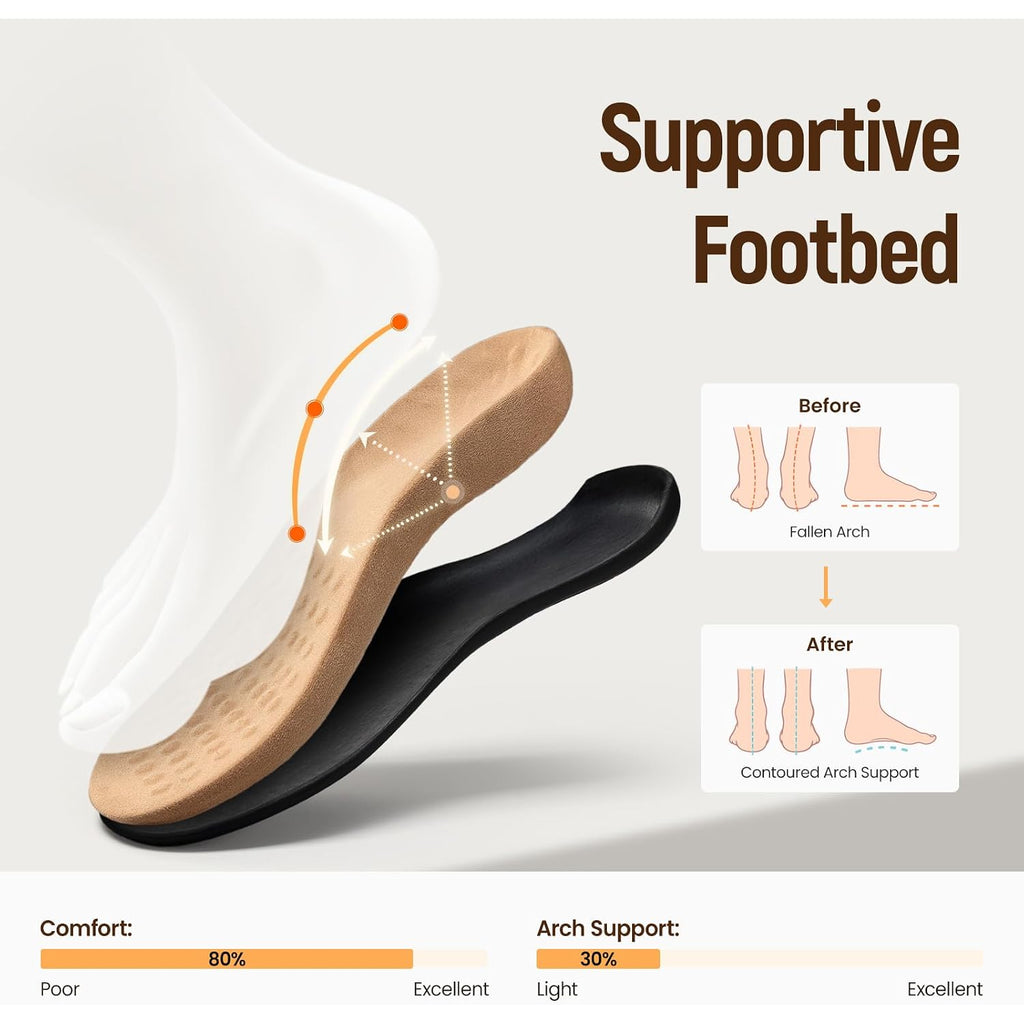 Supportive Footbed

Before

Fallen Arch

After

Contoured Arch Support

Comfort:

80%

Poor Excellent

Arch Support:

30%

Light Excellent